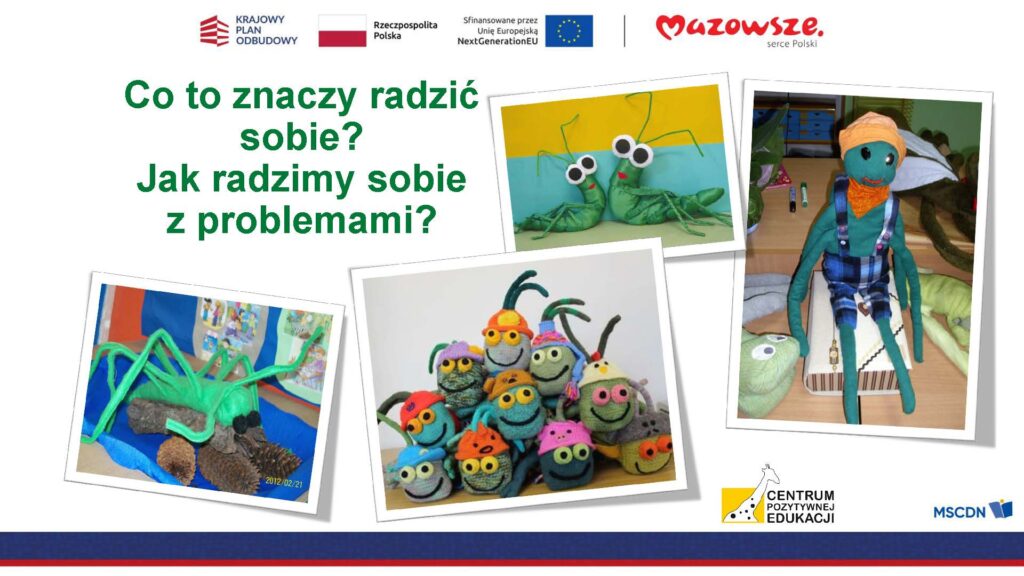 KRAJOWY PLAN ODBUDOWY

Rzeczpospolita Polska

Sfinansowane przez Unię Europejską NextGenerationEU

Mazowsze. serce Polski

Co to znaczy radzić sobie?
Jak radzimy sobie z problemami?

2012/02/21

CENTRUM POZYTYWNEJ EDUKACJI

MSCDN